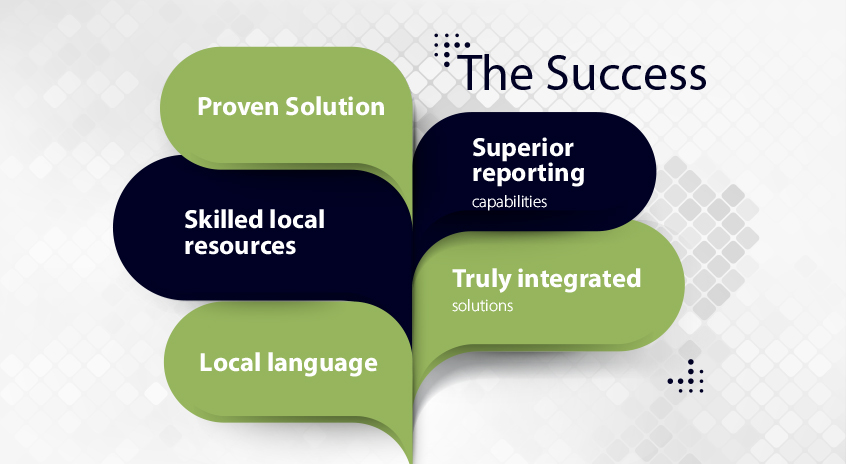 The Success

Proven Solution

Superior reporting capabilities

Skilled local resources

Truly integrated solutions

Local language